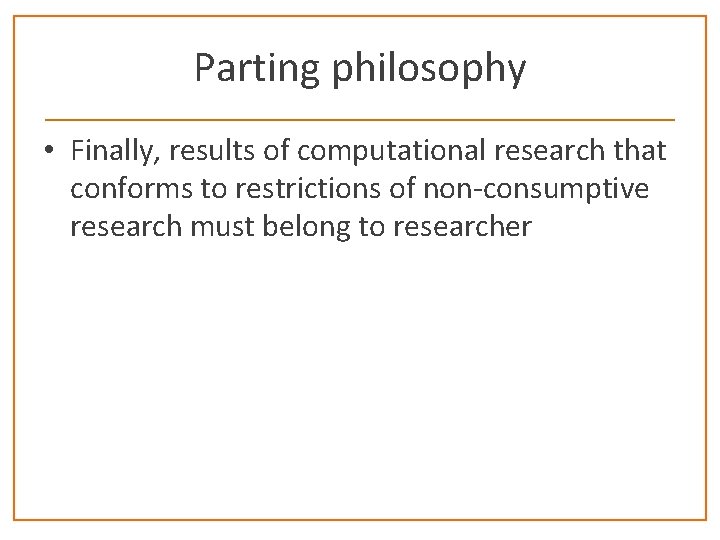 Parting philosophy

• Finally, results of computational research that conforms to restrictions of non-consumptive research must belong to researcher